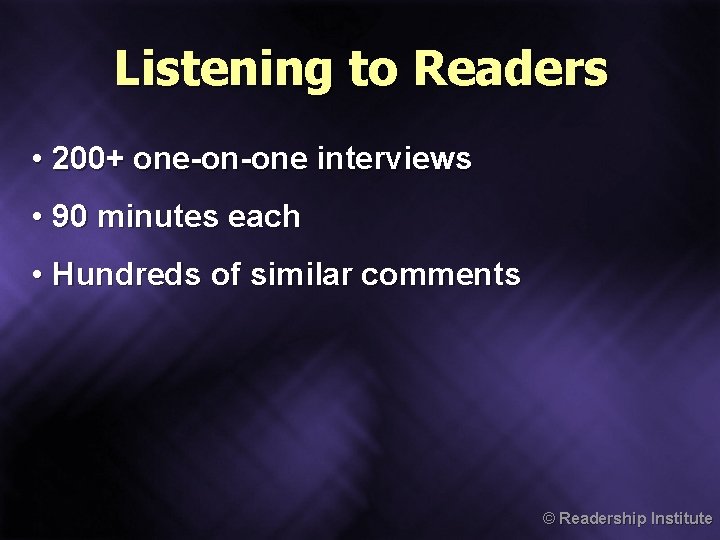 Listening to Readers

• 200+ one-on-one interviews

• 90 minutes each

• Hundreds of similar comments

© Readership Institute